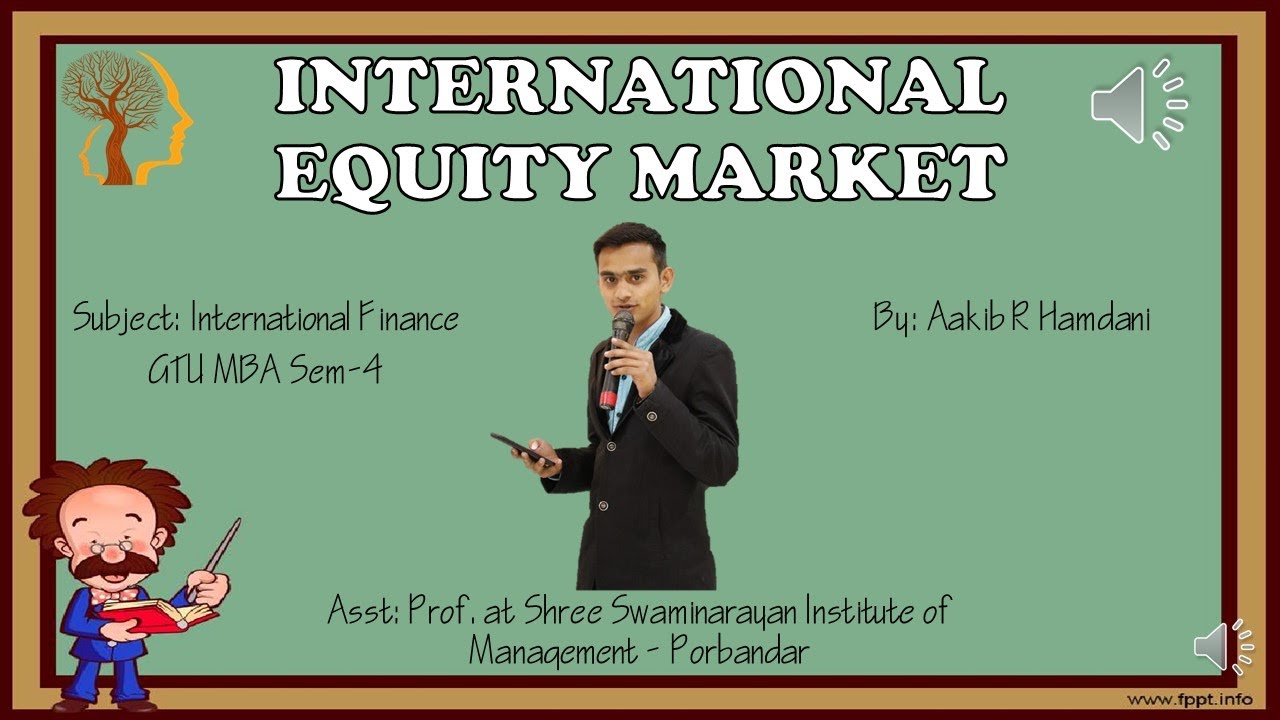 INTERNATIONAL EQUITY MARKET

Subject: International Finance
GTU MBA Sem-4

By: Aakib R Hamdani

Asst: Prof. at Shree Swaminarayan Institute of Management - Porbandar

www.fppt.info